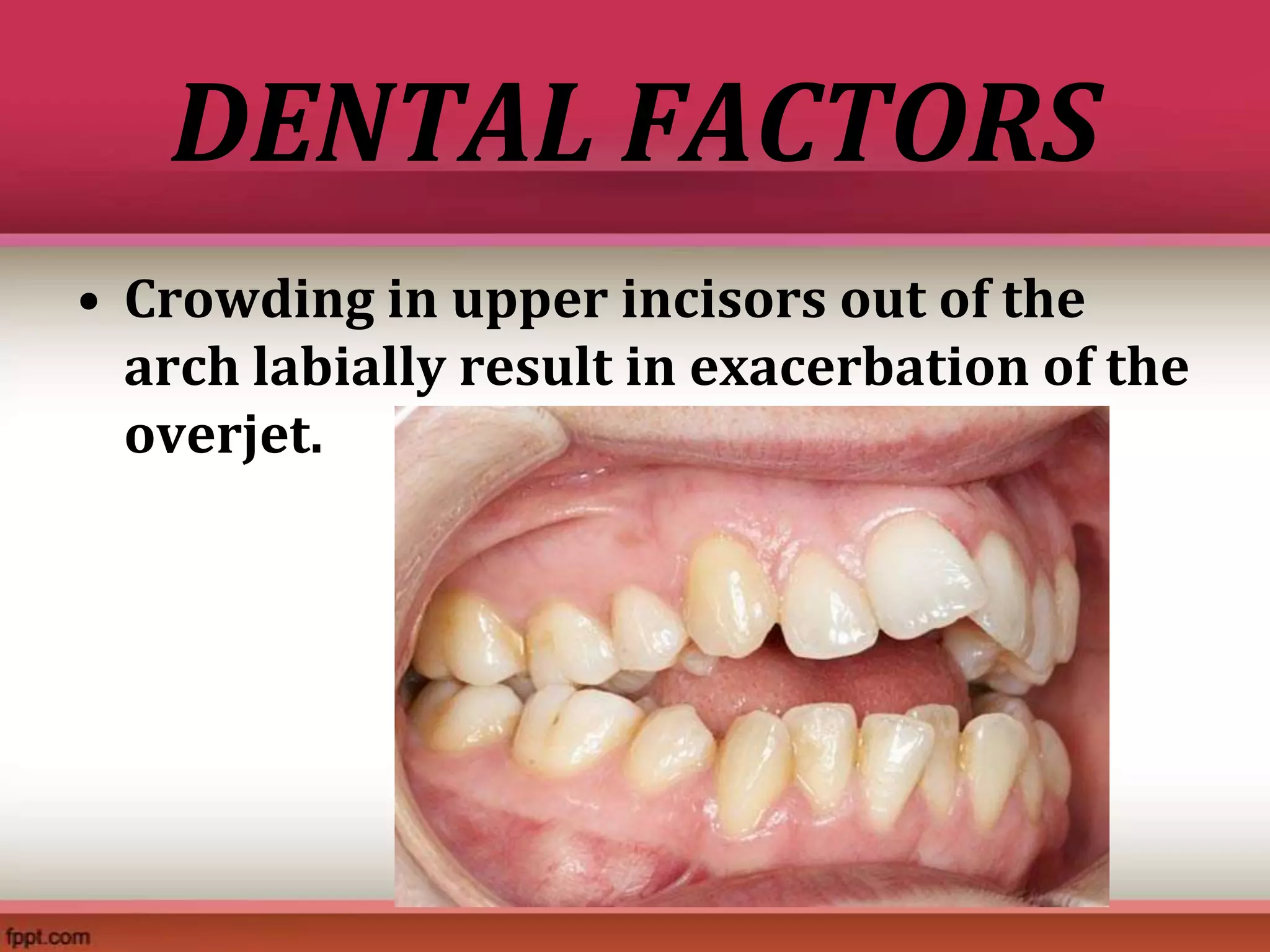 DENTAL FACTORS

• Crowding in upper incisors out of the arch labially result in exacerbation of the overjet.

fppt.com